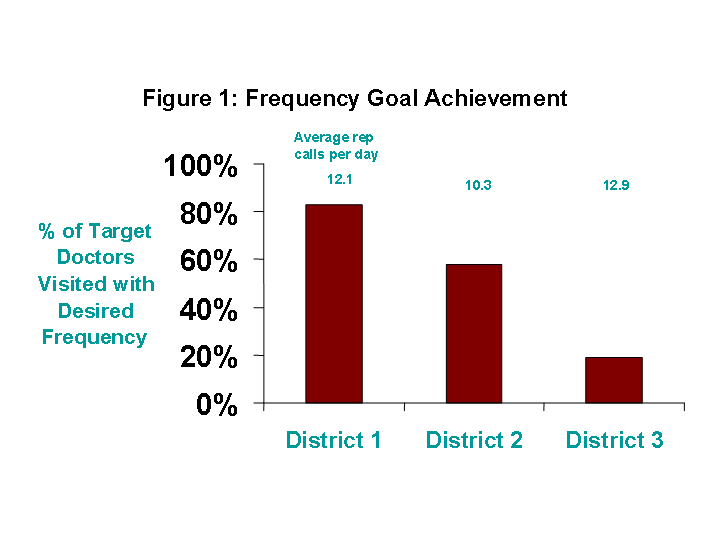 Figure 1: Frequency Goal Achievement

Average rep calls per day

12.1

10.3

12.9

% of Target Doctors Visited with Desired Frequency

100%
80%
60%
40%
20%
0%

District 1
District 2
District 3